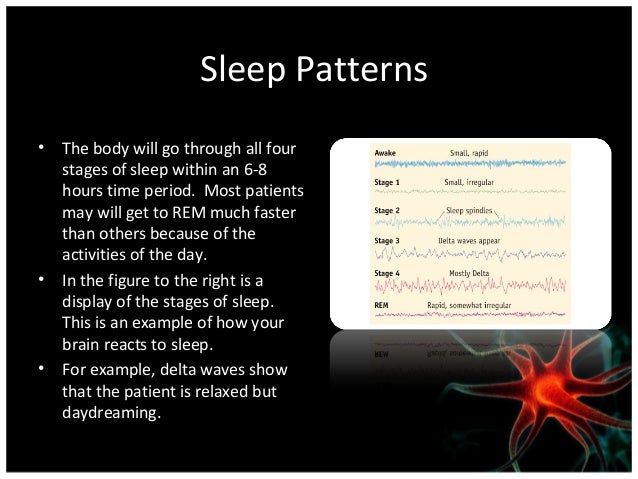 Sleep Patterns

• The body will go through all four stages of sleep within an 6-8 hours time period. Most patients may will get to REM much faster than others because of the activities of the day.

• In the figure to the right is a display of the stages of sleep. This is an example of how your brain reacts to sleep.

• For example, delta waves show that the patient is relaxed but daydreaming.

Awake Small, rapid

Stage 1 Small, irregular

Stage 2 Sleep spindles

Stage 3 Delta waves appear

Stage 4 Mostly Delta

REM Rapid, somewhat irregular